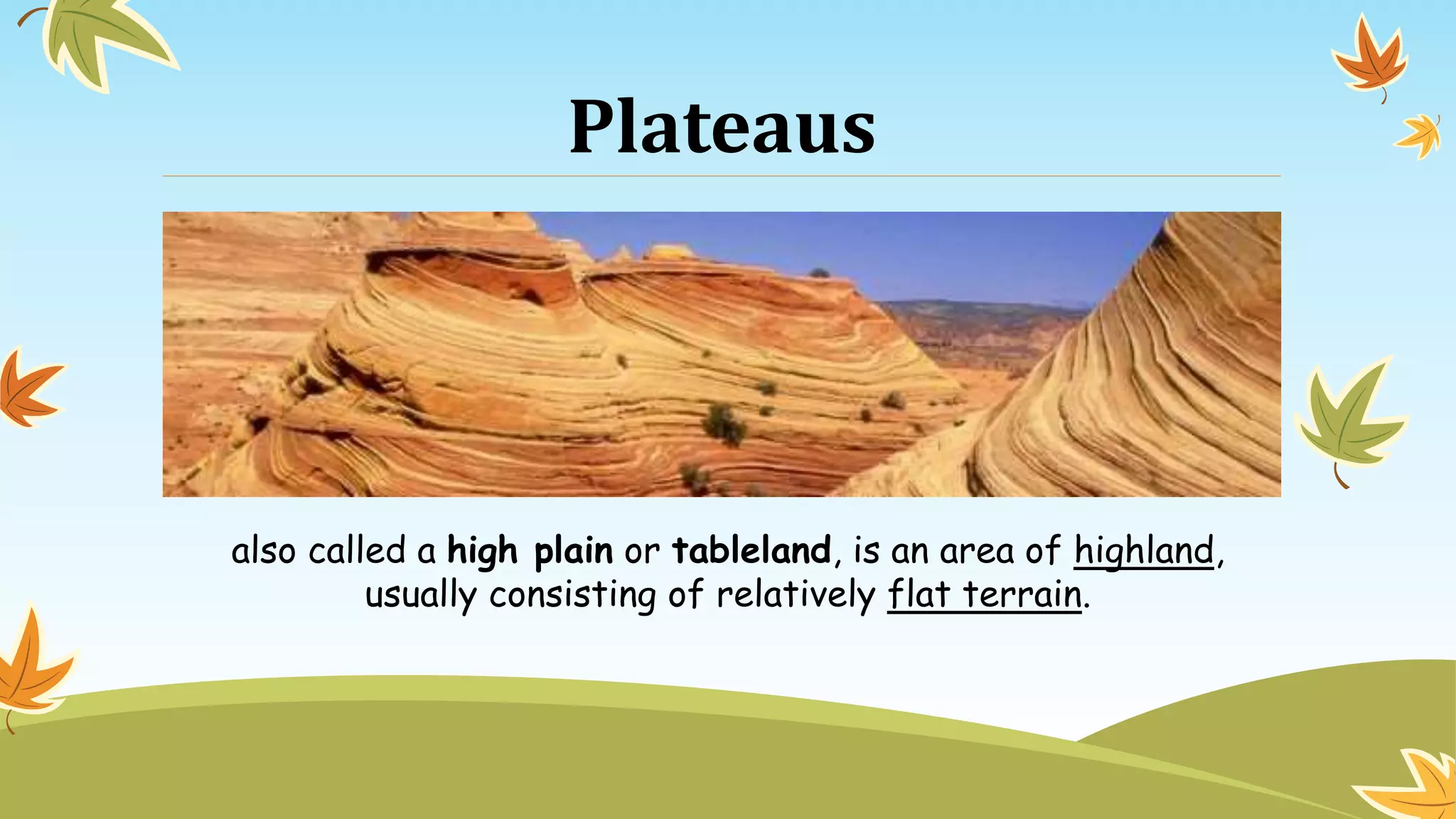 Plateaus

also called a high plain or tableland, is an area of highland, usually consisting of relatively flat terrain.